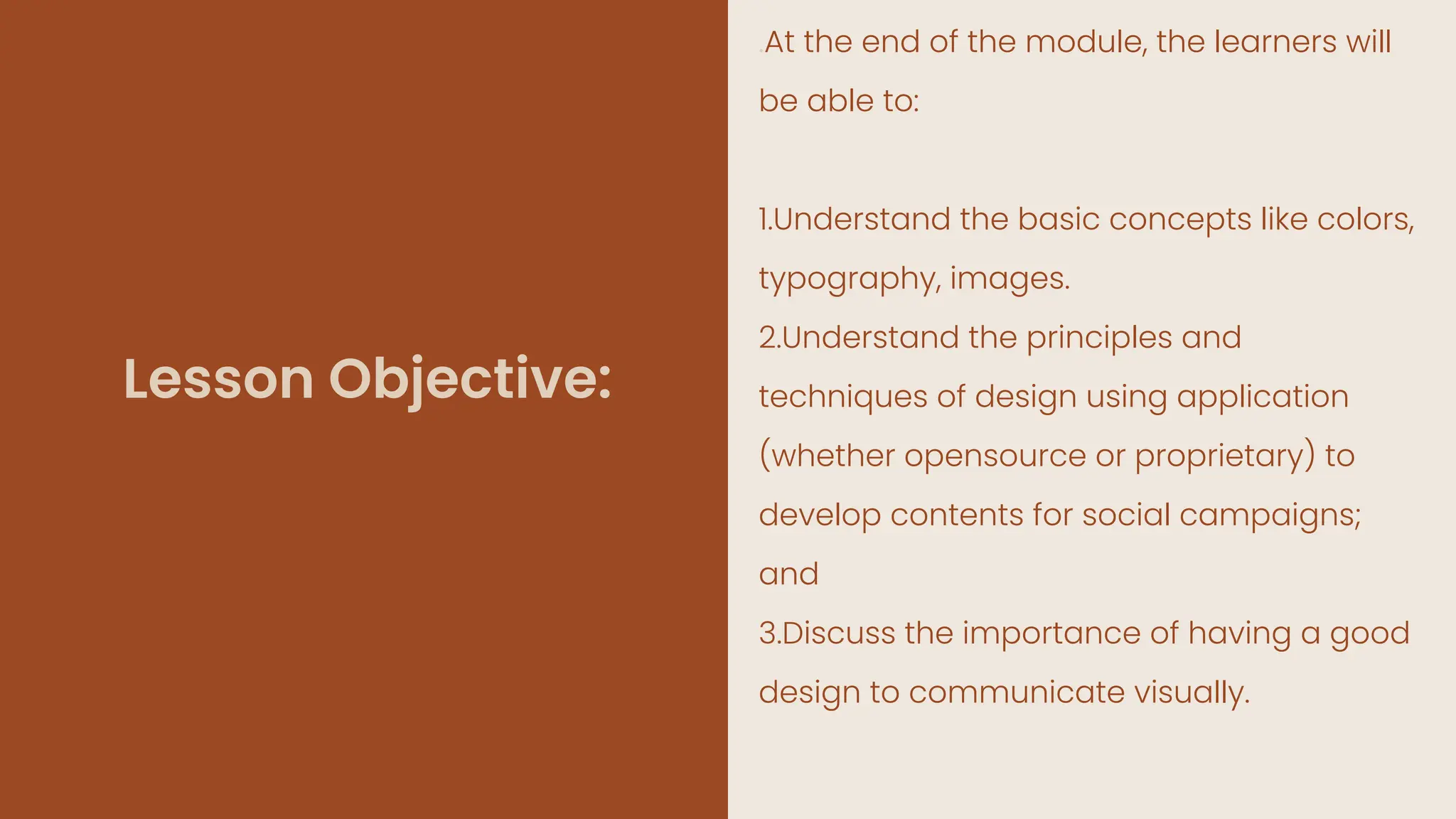 Lesson Objective:

.At the end of the module, the learners will be able to:

1.Understand the basic concepts like colors, typography, images.
2.Understand the principles and techniques of design using application (whether opensource or proprietary) to develop contents for social campaigns; and
3.Discuss the importance of having a good design to communicate visually.